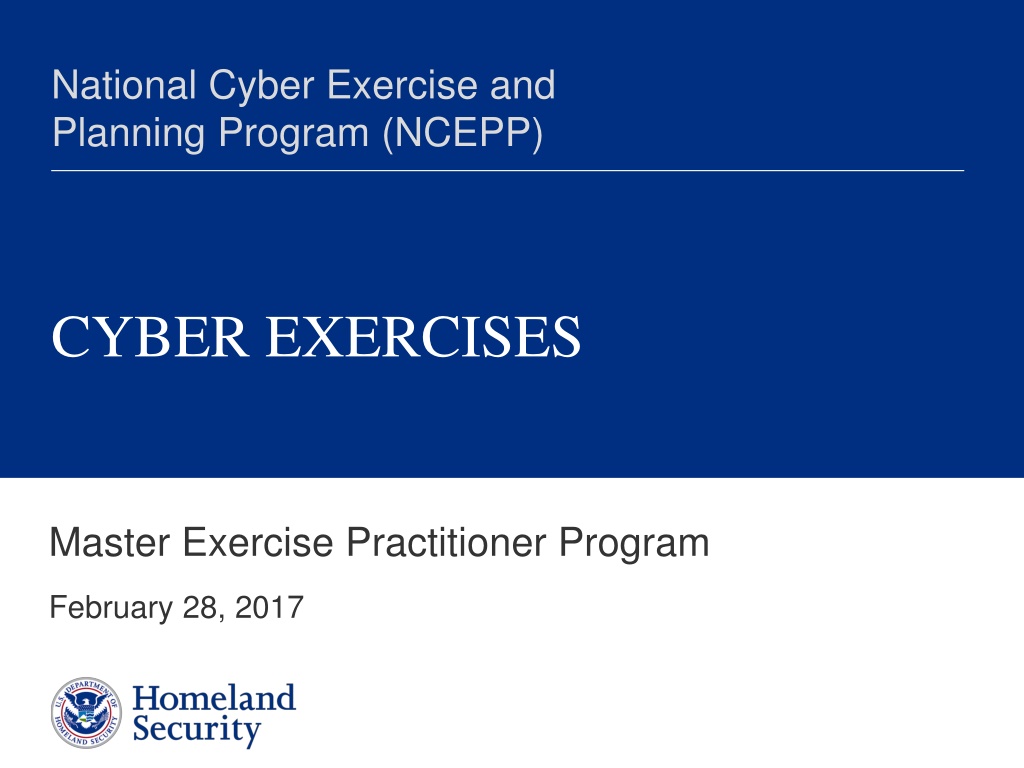 National Cyber Exercise and Planning Program (NCEPP)

CYBER EXERCISES

Master Exercise Practitioner Program

February 28, 2017

U.S. DEPARTMENT OF HOMELAND SECURITY

Homeland Security